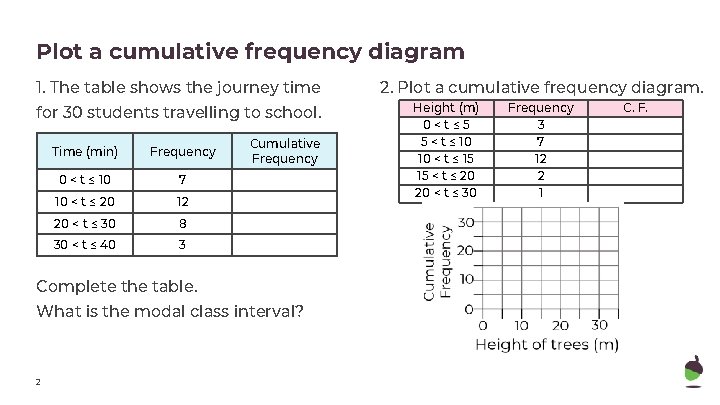 Plot a cumulative frequency diagram

1. The table shows the journey time for 30 students travelling to school.

| Time (min) | Frequency | Cumulative Frequency |
|---|---|---|
| $0 < t \leq 10$ | 7 | |
| $10 < t \leq 20$ | 12 | |
| $20 < t \leq 30$ | 8 | |
| $30 < t \leq 40$ | 3 | |

Complete the table.
What is the modal class interval?

2. Plot a cumulative frequency diagram.

| Height (m) | Frequency | C. F. |
|---|---|---|
| $0 < t \leq 5$ | 3 | |
| $5 < t \leq 10$ | 7 | |
| $10 < t \leq 15$ | 12 | |
| $15 < t \leq 20$ | 2 | |
| $20 < t \leq 30$ | 1 | |

Cumulative Frequency
30
20
10
0
0 10 20 30
Height of trees (m)

2